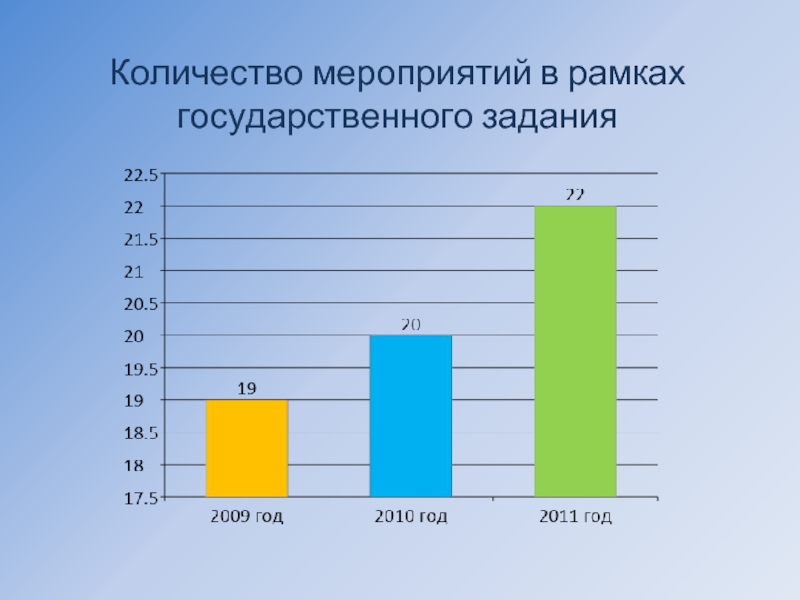 Количество мероприятий в рамках государственного задания

22.5
22
21.5
21
20.5
20
19.5
19
18.5
18
17.5

19
20
22

2009 год
2010 год
2011 год